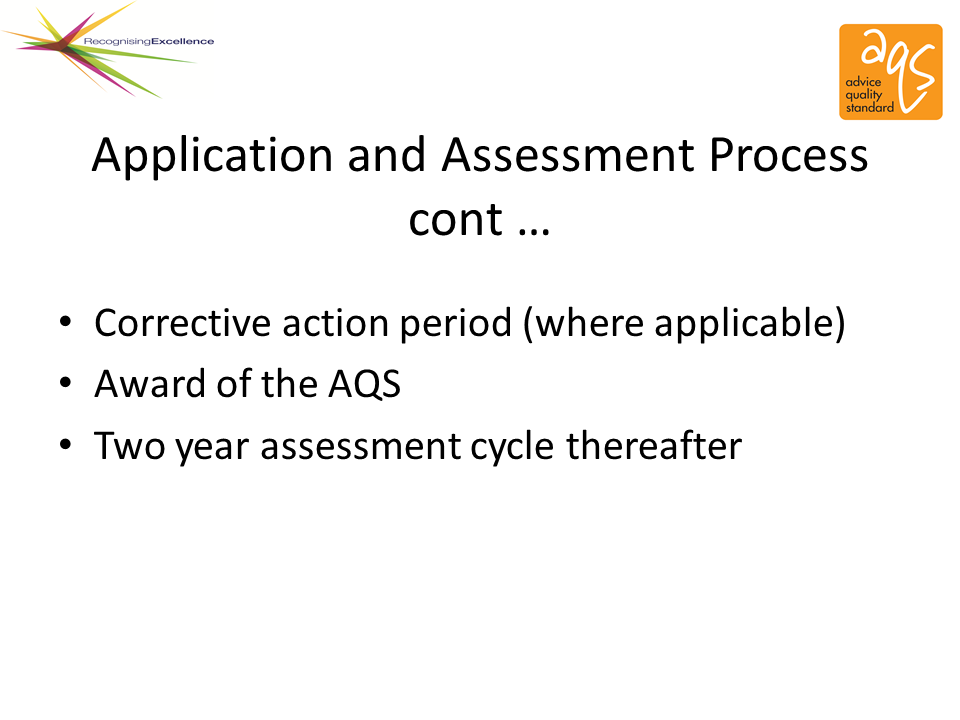 RecognisingExcellence

aqs
advice
quality
standard

Application and Assessment Process cont …

• Corrective action period (where applicable)
• Award of the AQS
• Two year assessment cycle thereafter